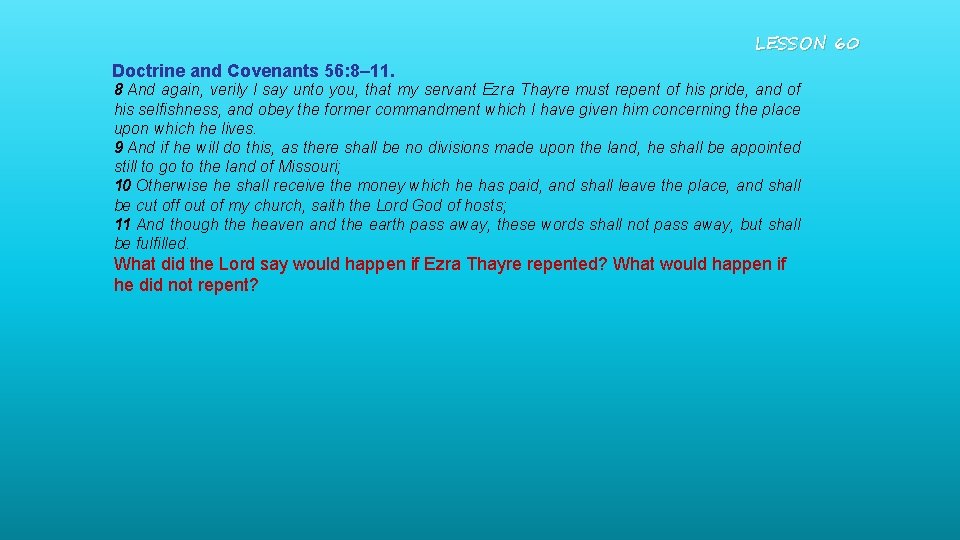 LESSON 60

Doctrine and Covenants 56:8–11.

8 And again, verily I say unto you, that my servant Ezra Thayre must repent of his pride, and of his selfishness, and obey the former commandment which I have given him concerning the place upon which he lives.
9 And if he will do this, as there shall be no divisions made upon the land, he shall be appointed still to go to the land of Missouri;
10 Otherwise he shall receive the money which he has paid, and shall leave the place, and shall be cut off out of my church, saith the Lord God of hosts;
11 And though the heaven and the earth pass away, these words shall not pass away, but shall be fulfilled.

What did the Lord say would happen if Ezra Thayre repented? What would happen if he did not repent?